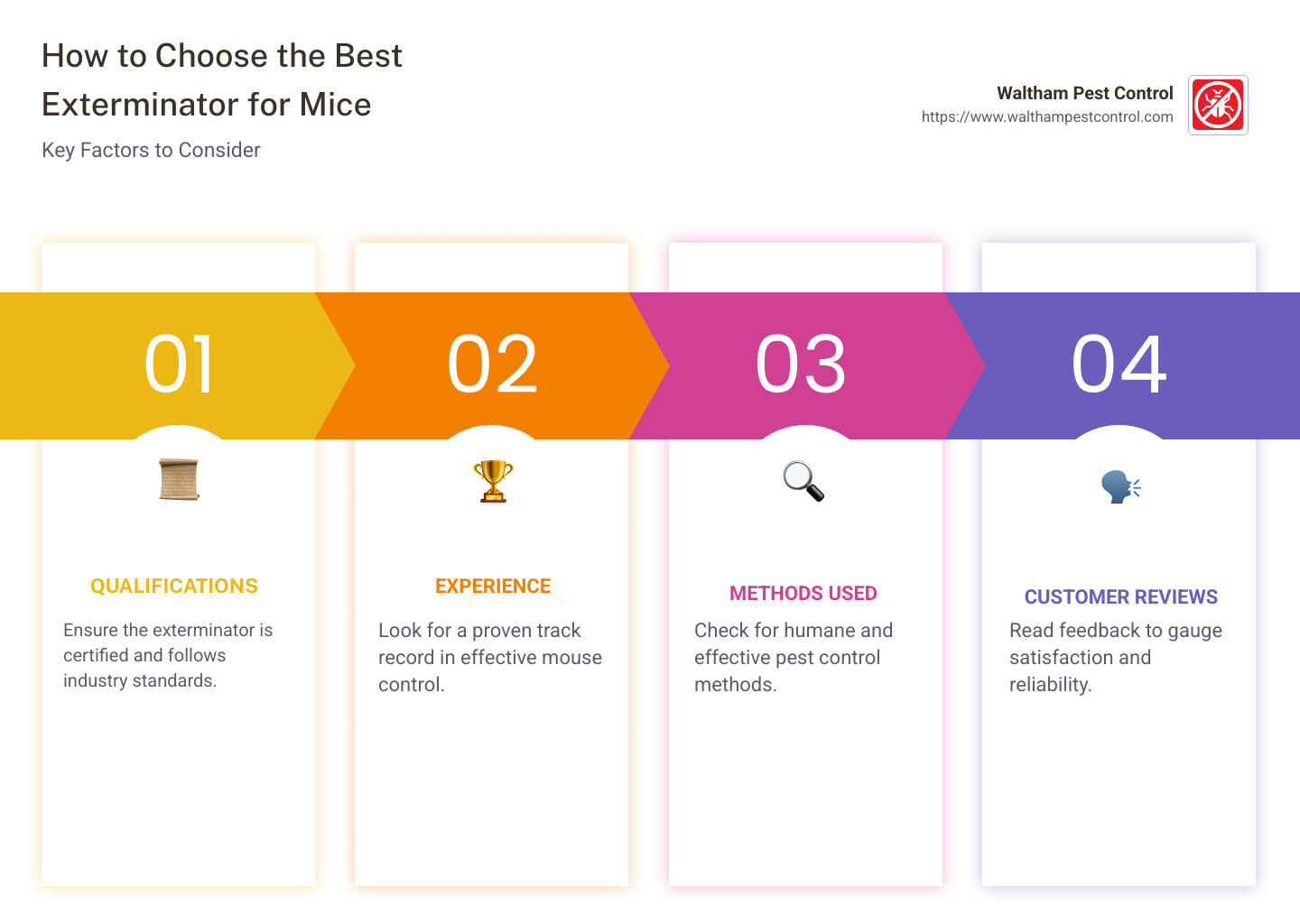 How to Choose the Best Exterminator for Mice

Key Factors to Consider

Waltham Pest Control
https://www.walthampestcontrol.com

01

QUALIFICATIONS

Ensure the exterminator is certified and follows industry standards.

02

EXPERIENCE

Look for a proven track record in effective mouse control.

03

METHODS USED

Check for humane and effective pest control methods.

04

CUSTOMER REVIEWS

Read feedback to gauge satisfaction and reliability.